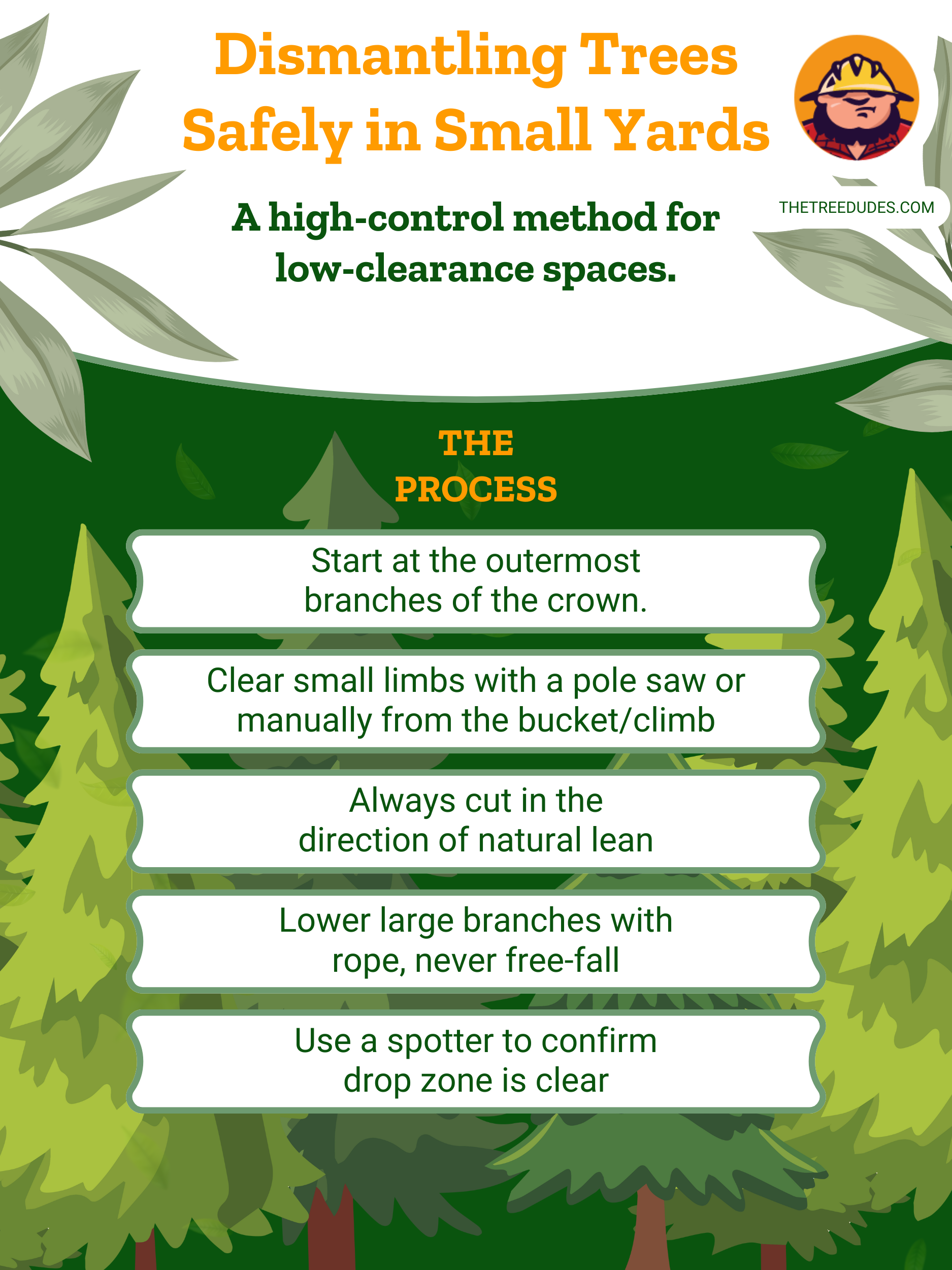 Dismantling Trees Safely in Small Yards

THETREEDUDES.COM

A high-control method for low-clearance spaces.

THE PROCESS

Start at the outermost branches of the crown.

Clear small limbs with a pole saw or manually from the bucket/climb

Always cut in the direction of natural lean

Lower large branches with rope, never free-fall

Use a spotter to confirm drop zone is clear